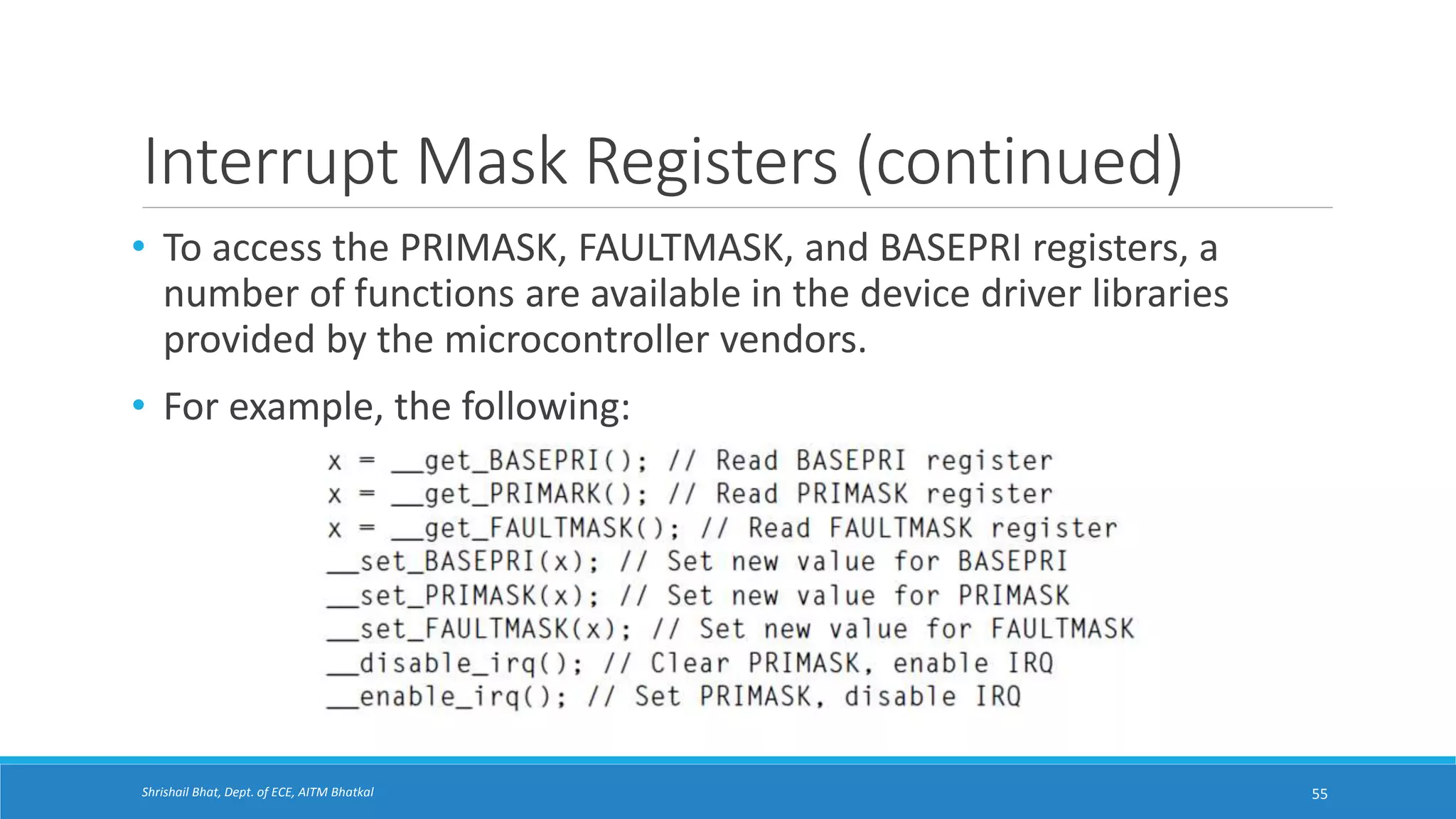 Interrupt Mask Registers (continued)

• To access the PRIMASK, FAULTMASK, and BASEPRI registers, a number of functions are available in the device driver libraries provided by the microcontroller vendors.

• For example, the following:

x = __get_BASEPRI(); // Read BASEPRI register
x = __get_PRIMARK(); // Read PRIMASK register
x = __get_FAULTMASK(); // Read FAULTMASK register
__set_BASEPRI(x); // Set new value for BASEPRI
__set_PRIMASK(x); // Set new value for PRIMASK
__set_FAULTMASK(x); // Set new value for FAULTMASK
__disable_irq(); // Clear PRIMASK, enable IRQ
__enable_irq(); // Set PRIMASK, disable IRQ

Shrishail Bhat, Dept. of ECE, AITM Bhatkal

55